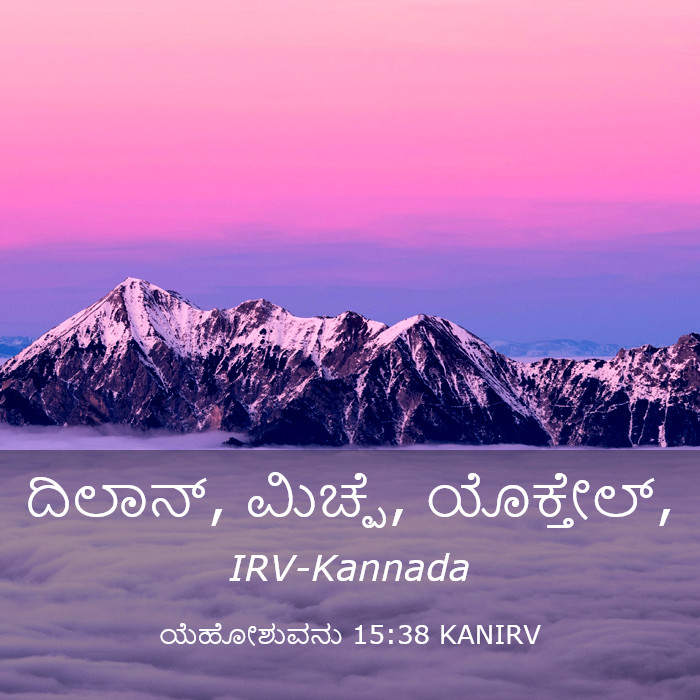 ದಿಲಾನ್, ಮಿಚ್ಪೆ, ಯೊಕ್ತೇಲ್,

IRV-Kannada

ಯೆಹೋಶುವನು 15:38 KANIRV